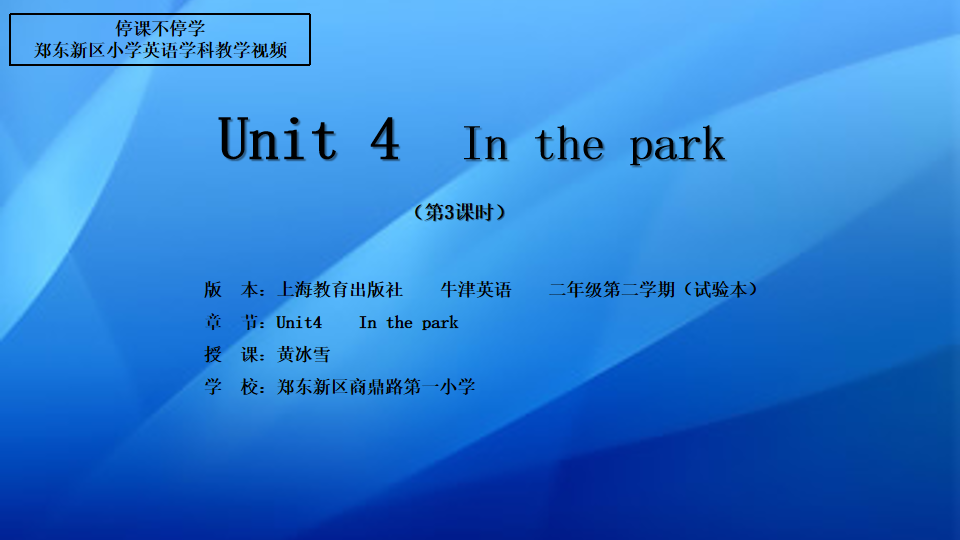 停课不停学
郑东新区小学英语学科教学视频

Unit 4 In the park

（第3课时）

版 本：上海教育出版社 牛津英语 二年级第二学期（试验本）
章 节：Unit4 In the park
授 课：黄冰雪
学 校：郑东新区商鼎路第一小学